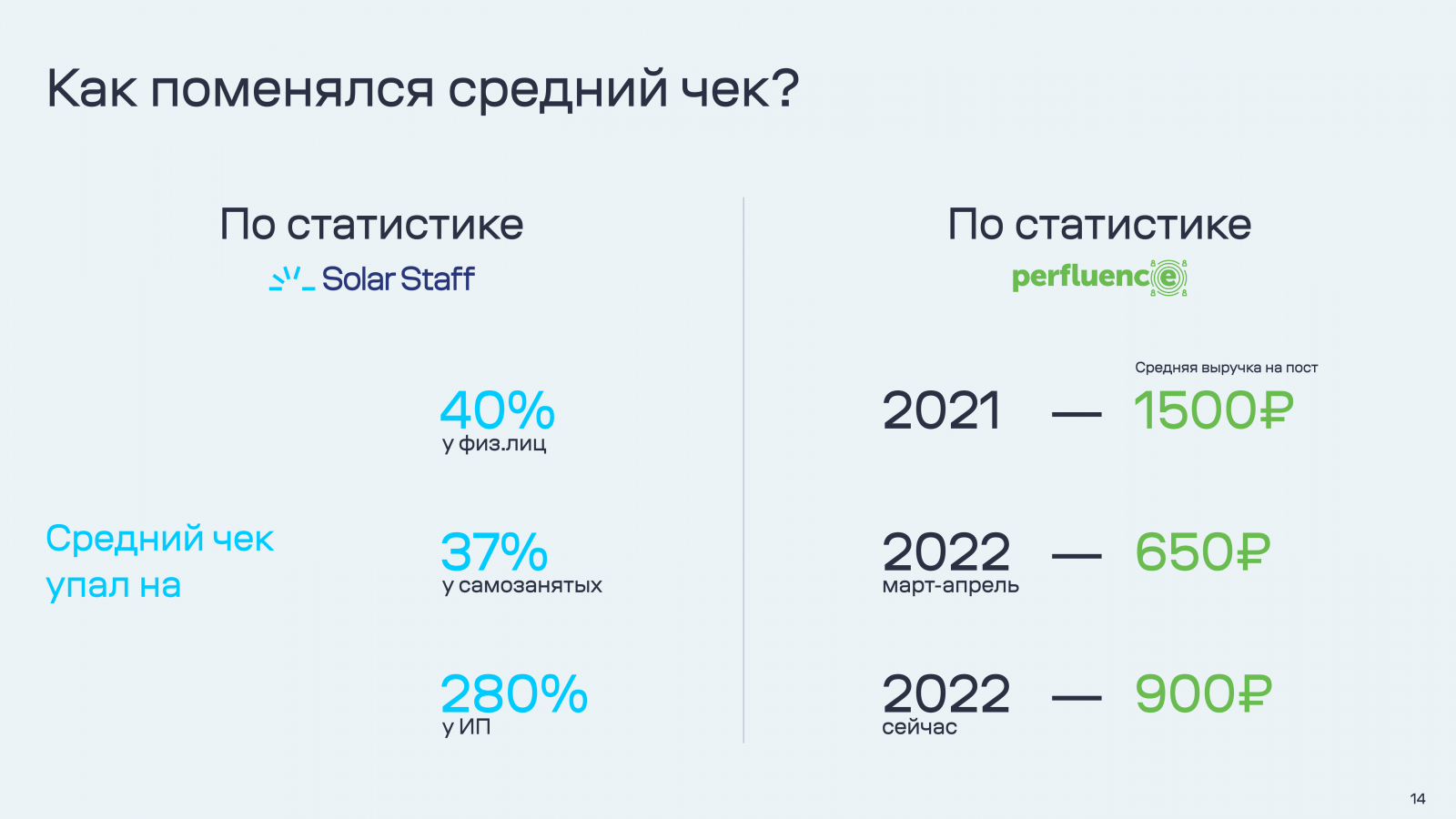 Как поменялся средний чек?

По статистике
Solar Staff

Средний чек упал на

40%
у физ.лиц

37%
у самозанятых

280%
у ИП

По статистике
perfluence

Средняя выручка на пост

2021 — 1500₽

2022
март-апрель — 650₽

2022
сейчас — 900₽

14